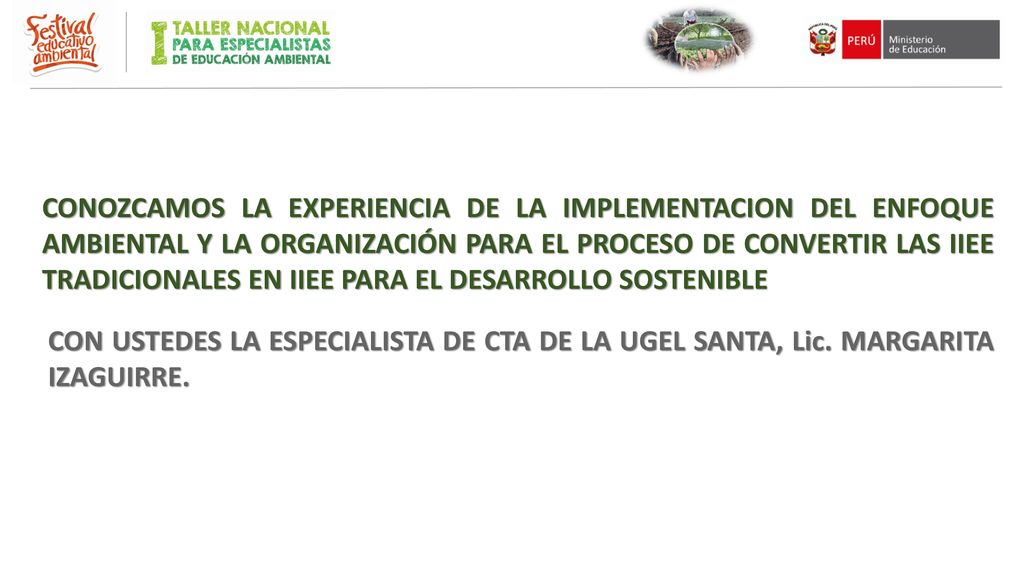 Festival educativo ambiental

I TALLER NACIONAL PARA ESPECIALISTAS DE EDUCACIÓN AMBIENTAL

PERÚ Ministerio de Educación

CONOZCAMOS LA EXPERIENCIA DE LA IMPLEMENTACION DEL ENFOQUE AMBIENTAL Y LA ORGANIZACIÓN PARA EL PROCESO DE CONVERTIR LAS IIEE TRADICIONALES EN IIEE PARA EL DESARROLLO SOSTENIBLE

CON USTEDES LA ESPECIALISTA DE CTA DE LA UGEL SANTA, Lic. MARGARITA IZAGUIRRE.